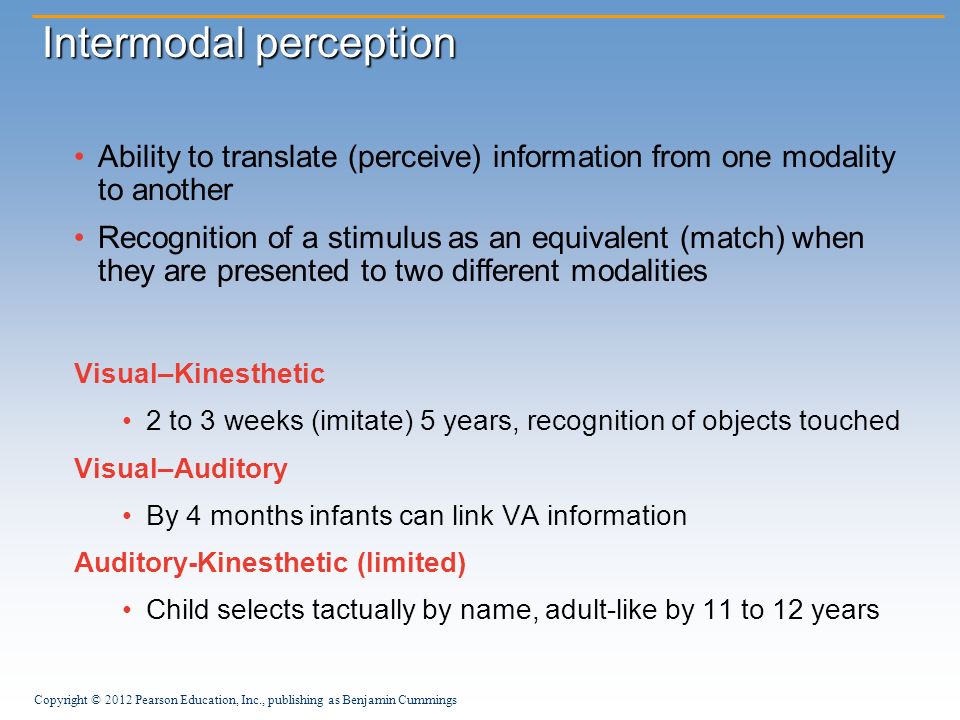 Intermodal perception

• Ability to translate (perceive) information from one modality to another

• Recognition of a stimulus as an equivalent (match) when they are presented to two different modalities

Visual–Kinesthetic

• 2 to 3 weeks (imitate) 5 years, recognition of objects touched

Visual–Auditory

• By 4 months infants can link VA information

Auditory-Kinesthetic (limited)

• Child selects tactually by name, adult-like by 11 to 12 years

Copyright © 2012 Pearson Education, Inc., publishing as Benjamin Cummings